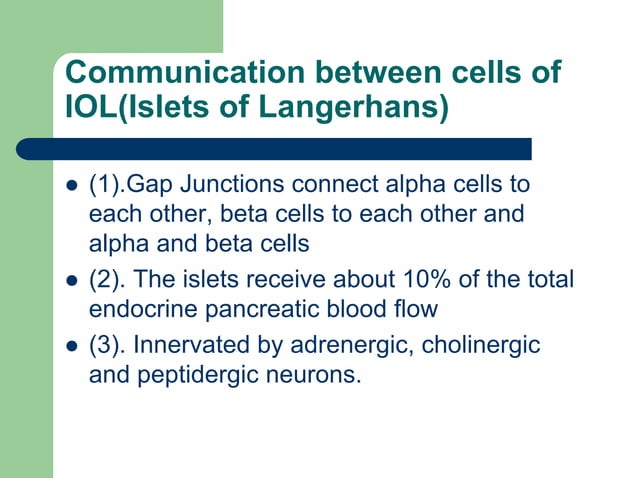 Communication between cells of IOL(Islets of Langerhans)

- (1).Gap Junctions connect alpha cells to each other, beta cells to each other and alpha and beta cells
- (2). The islets receive about 10% of the total endocrine pancreatic blood flow
- (3). Innervated by adrenergic, cholinergic and peptidergic neurons.